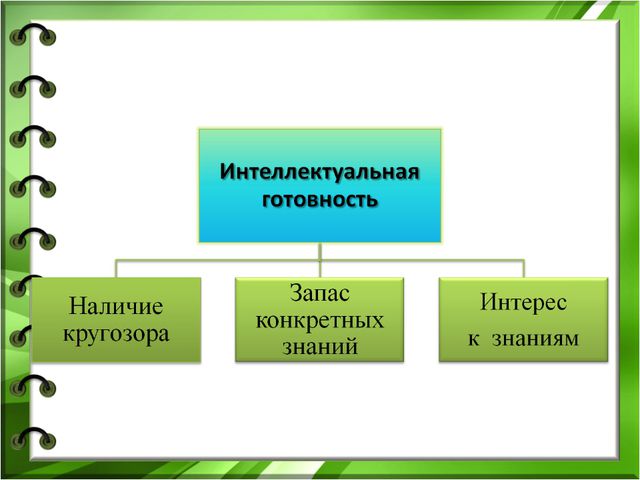 Интеллектуальная готовность

Наличие кругозора

Запас конкретных знаний

Интерес к знаниям